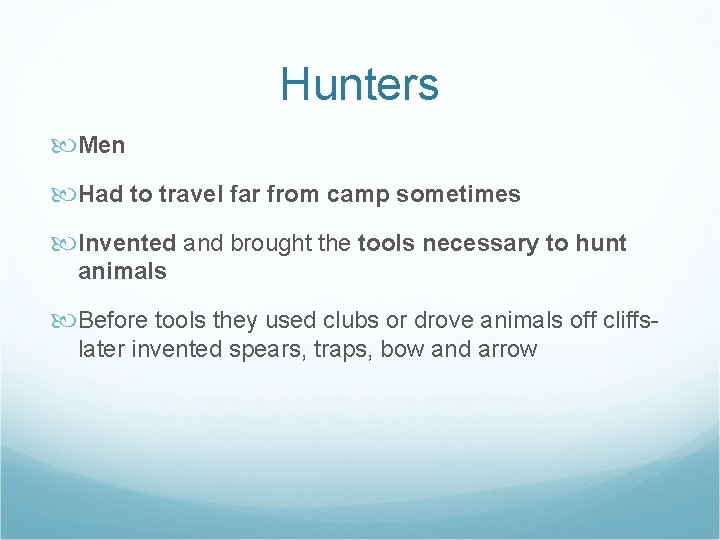 Hunters

Men

Had to travel far from camp sometimes

Invented and brought the tools necessary to hunt animals

Before tools they used clubs or drove animals off cliffs- later invented spears, traps, bow and arrow